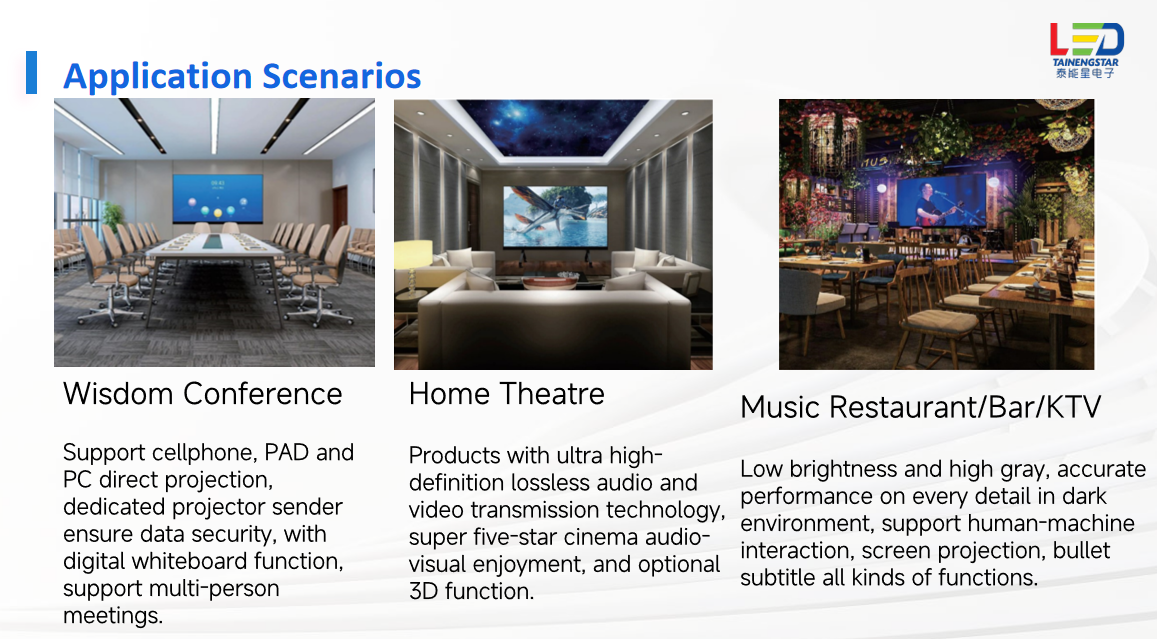 LED
TAINENGSTAR
泰能星电子

Application Scenarios

Wisdom Conference

Support cellphone, PAD and PC direct projection, dedicated projector sender ensure data security, with digital whiteboard function, support multi-person meetings.

Home Theatre

Products with ultra high-definition lossless audio and video transmission technology, super five-star cinema audio-visual enjoyment, and optional 3D function.

Music Restaurant/Bar/KTV

Low brightness and high gray, accurate performance on every detail in dark environment, support human-machine interaction, screen projection, bullet subtitle all kinds of functions.